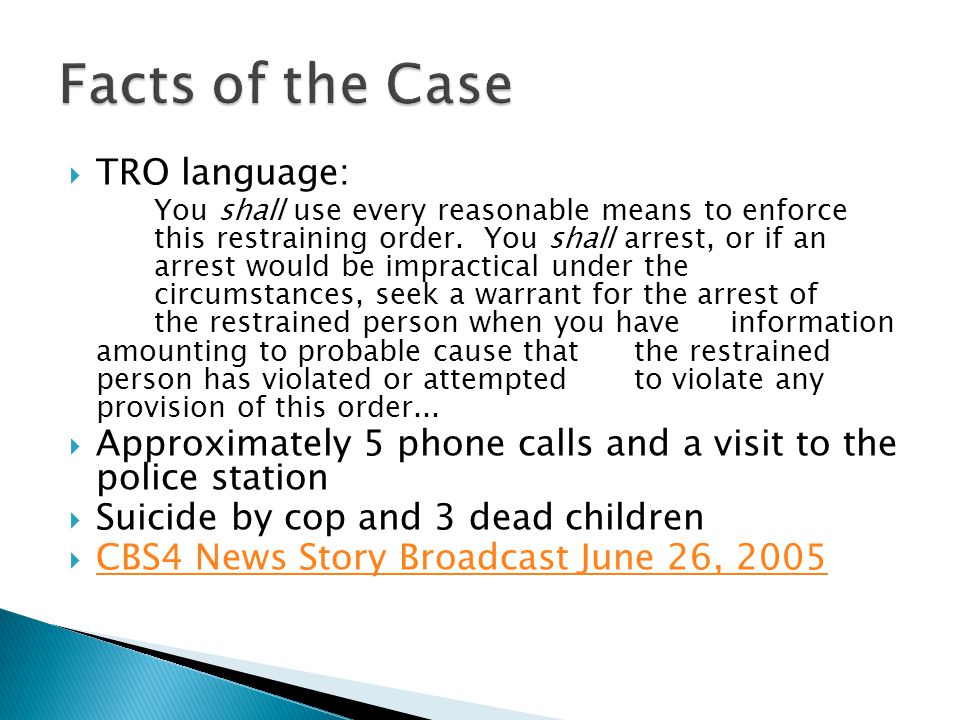 Facts of the Case

TRO language:

You shall use every reasonable means to enforce this restraining order. You shall arrest, or if an arrest would be impractical under the circumstances, seek a warrant for the arrest of the restrained person when you have information amounting to probable cause that the restrained person has violated or attempted to violate any provision of this order...

Approximately 5 phone calls and a visit to the police station

Suicide by cop and 3 dead children

CBS4 News Story Broadcast June 26, 2005